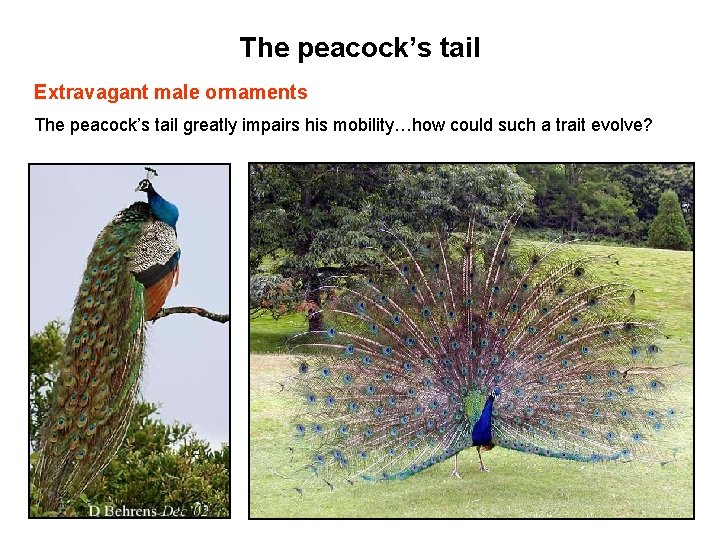 The peacock's tail

Extravagant male ornaments

The peacock's tail greatly impairs his mobility…how could such a trait evolve?

D Behrens Dec '02